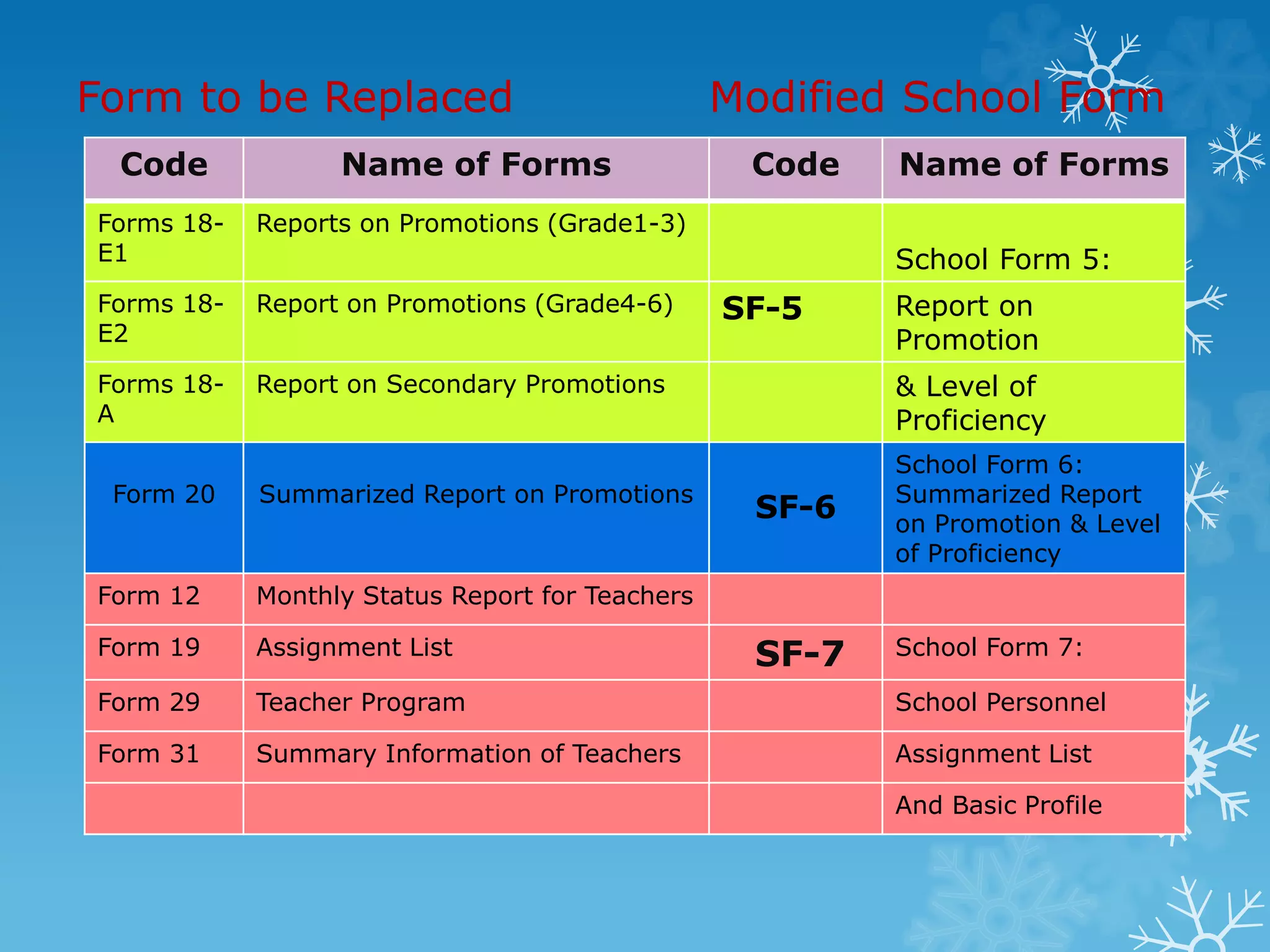 Form to be Replaced Modified School Form

| Code | Name of Forms | Code | Name of Forms |
|---|---|---|---|
| Forms 18-E1 | Reports on Promotions (Grade1-3) | | School Form 5: |
| Forms 18-E2 | Report on Promotions (Grade4-6) | SF-5 | Report on Promotion |
| Forms 18-A | Report on Secondary Promotions | | & Level of Proficiency |
| Form 20 | Summarized Report on Promotions | SF-6 | School Form 6: Summarized Report on Promotion & Level of Proficiency |
| Form 12 | Monthly Status Report for Teachers | | |
| Form 19 | Assignment List | SF-7 | School Form 7: |
| Form 29 | Teacher Program | | School Personnel |
| Form 31 | Summary Information of Teachers | | Assignment List |
| | | | And Basic Profile |